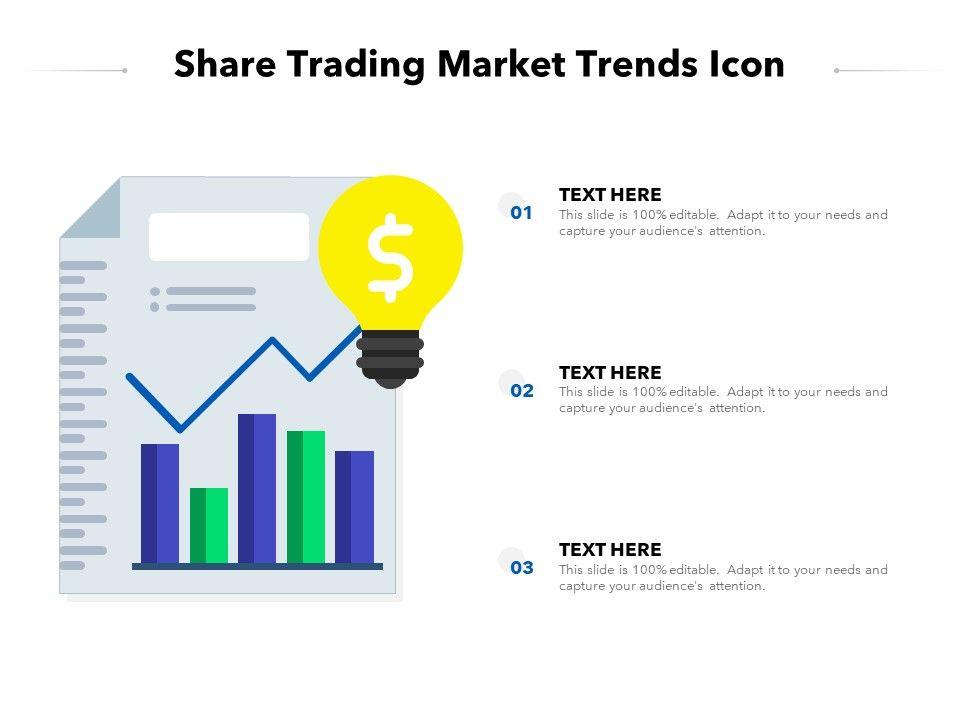 Share Trading Market Trends Icon

$

01
TEXT HERE
This slide is 100% editable. Adapt it to your needs and capture your audience's attention.

02
TEXT HERE
This slide is 100% editable. Adapt it to your needs and capture your audience's attention.

03
TEXT HERE
This slide is 100% editable. Adapt it to your needs and capture your audience's attention.